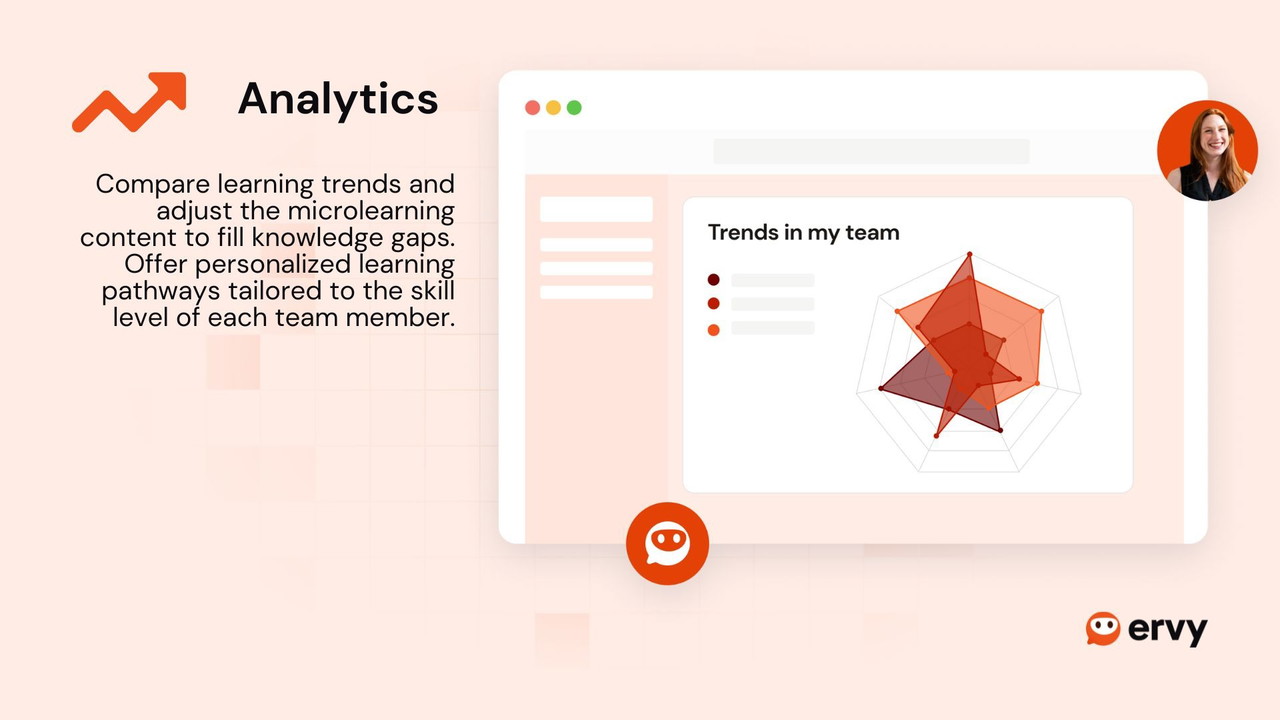 Analytics

Compare learning trends and adjust the microlearning content to fill knowledge gaps. Offer personalized learning pathways tailored to the skill level of each team member.

Trends in my team

ervy